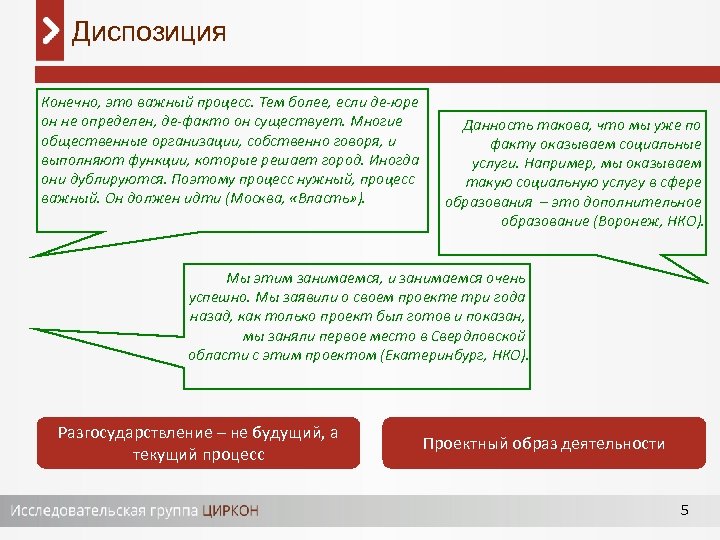 Диспозиция

Конечно, это важный процесс. Тем более, если де-юре он не определен, де-факто он существует. Многие общественные организации, собственно говоря, и выполняют функции, которые решает город. Иногда они дублируются. Поэтому процесс нужный, процесс важный. Он должен идти (Москва, «Власть»).

Данность такова, что мы уже по факту оказываем социальные услуги. Например, мы оказываем такую социальную услугу в сфере образования – это дополнительное образование (Воронеж, НКО).

Мы этим занимаемся, и занимаемся очень успешно. Мы заявили о своем проекте три года назад, как только проект был готов и показан, мы заняли первое место в Свердловской области с этим проектом (Екатеринбург, НКО).

Разгосударствление – не будущий, а текущий процесс

Проектный образ деятельности

Исследовательская группа ЦИРКОН

5